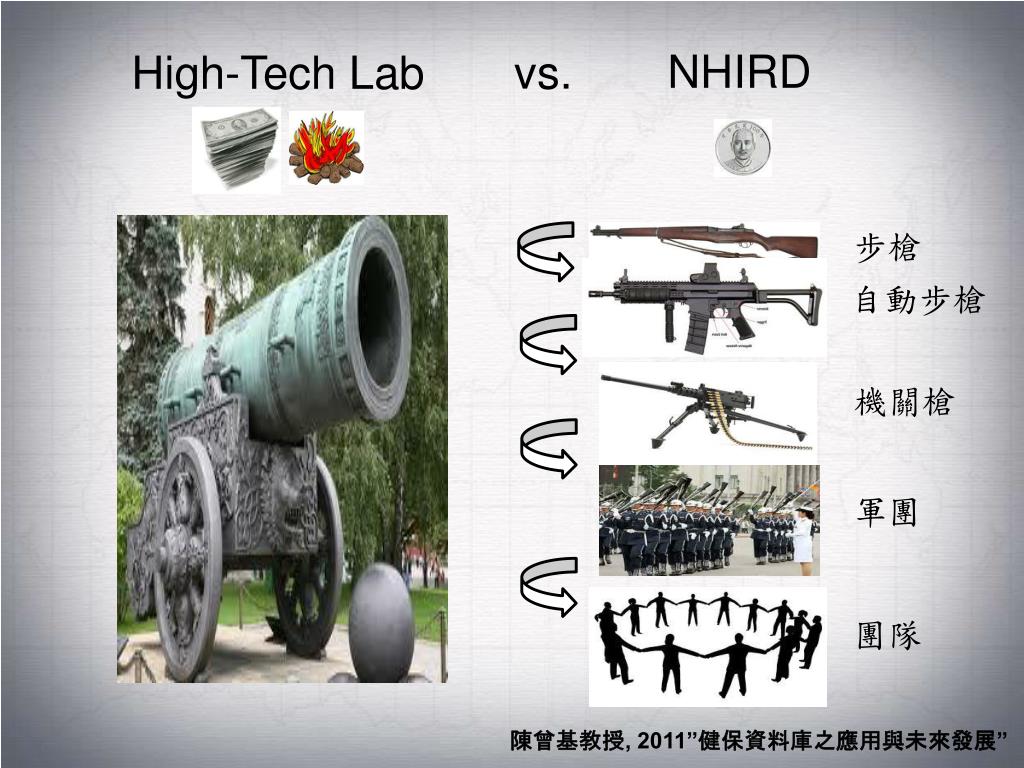 High-Tech Lab vs. NHIRD

步槍
自動步槍

機關槍

軍團

團隊

陳曾基教授, 2011”健保資料庫之應用與未來發展”